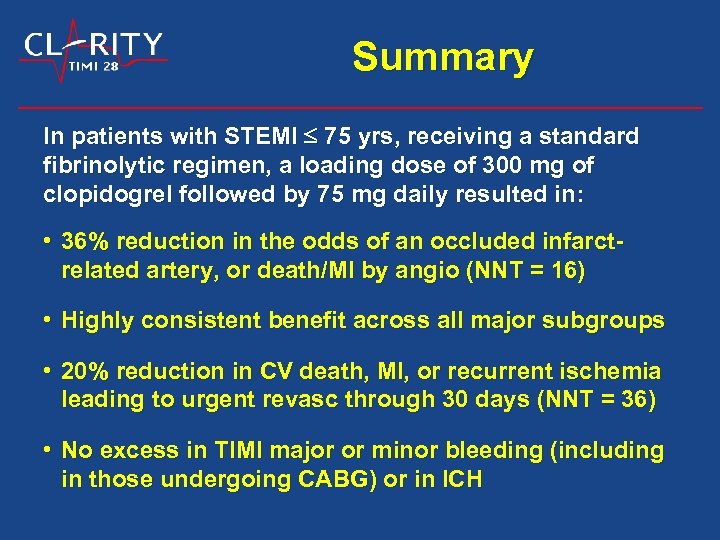 CLARITY
TIMI 28

Summary

In patients with STEMI $\leq$ 75 yrs, receiving a standard fibrinolytic regimen, a loading dose of 300 mg of clopidogrel followed by 75 mg daily resulted in:

• 36% reduction in the odds of an occluded infarct-related artery, or death/MI by angio (NNT = 16)

• Highly consistent benefit across all major subgroups

• 20% reduction in CV death, MI, or recurrent ischemia leading to urgent revasc through 30 days (NNT = 36)

• No excess in TIMI major or minor bleeding (including in those undergoing CABG) or in ICH